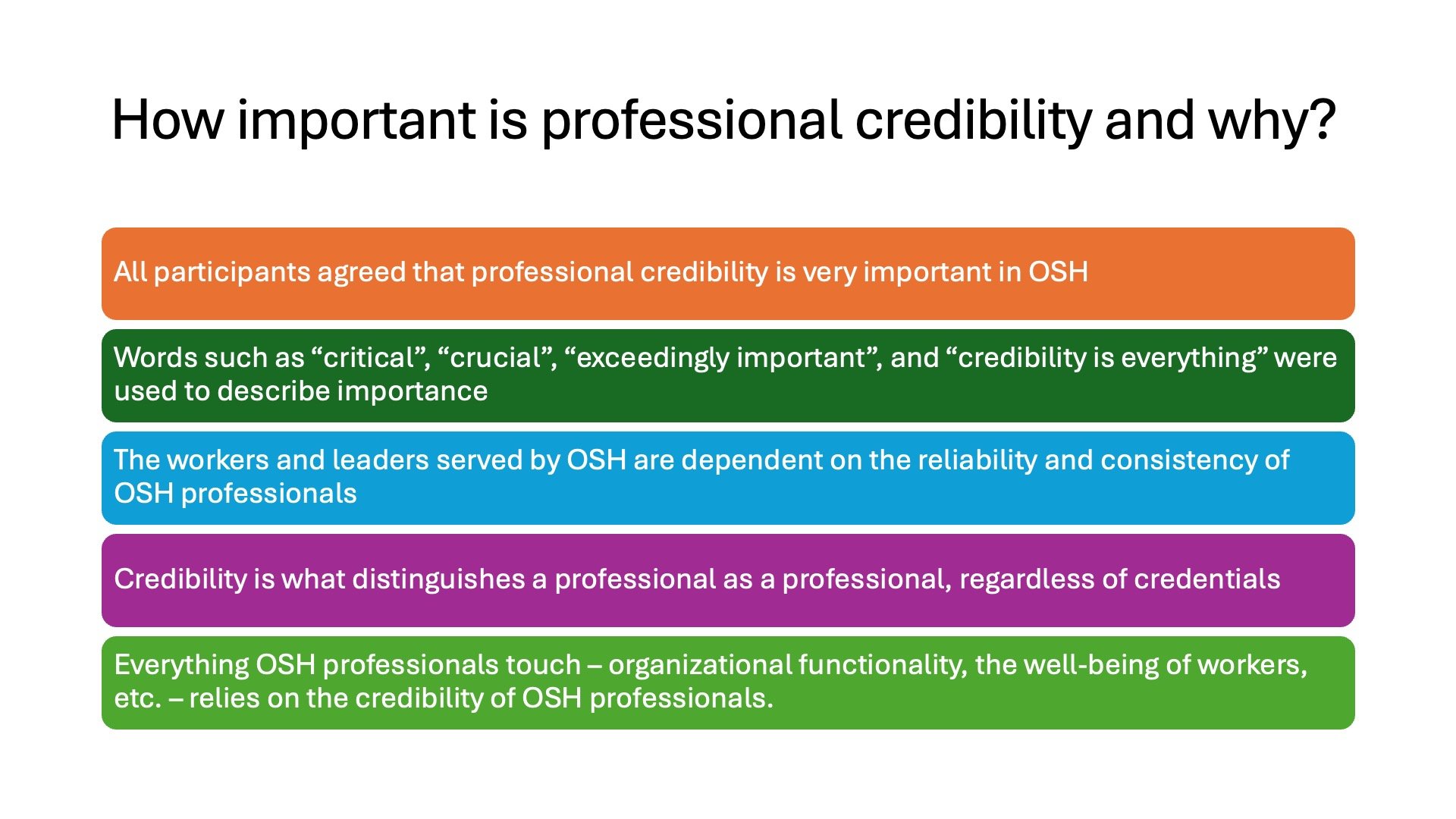 How important is professional credibility and why?

All participants agreed that professional credibility is very important in OSH

Words such as “critical”, “crucial”, “exceedingly important”, and “credibility is everything” were used to describe importance

The workers and leaders served by OSH are dependent on the reliability and consistency of OSH professionals

Credibility is what distinguishes a professional as a professional, regardless of credentials

Everything OSH professionals touch – organizational functionality, the well-being of workers, etc. – relies on the credibility of OSH professionals.